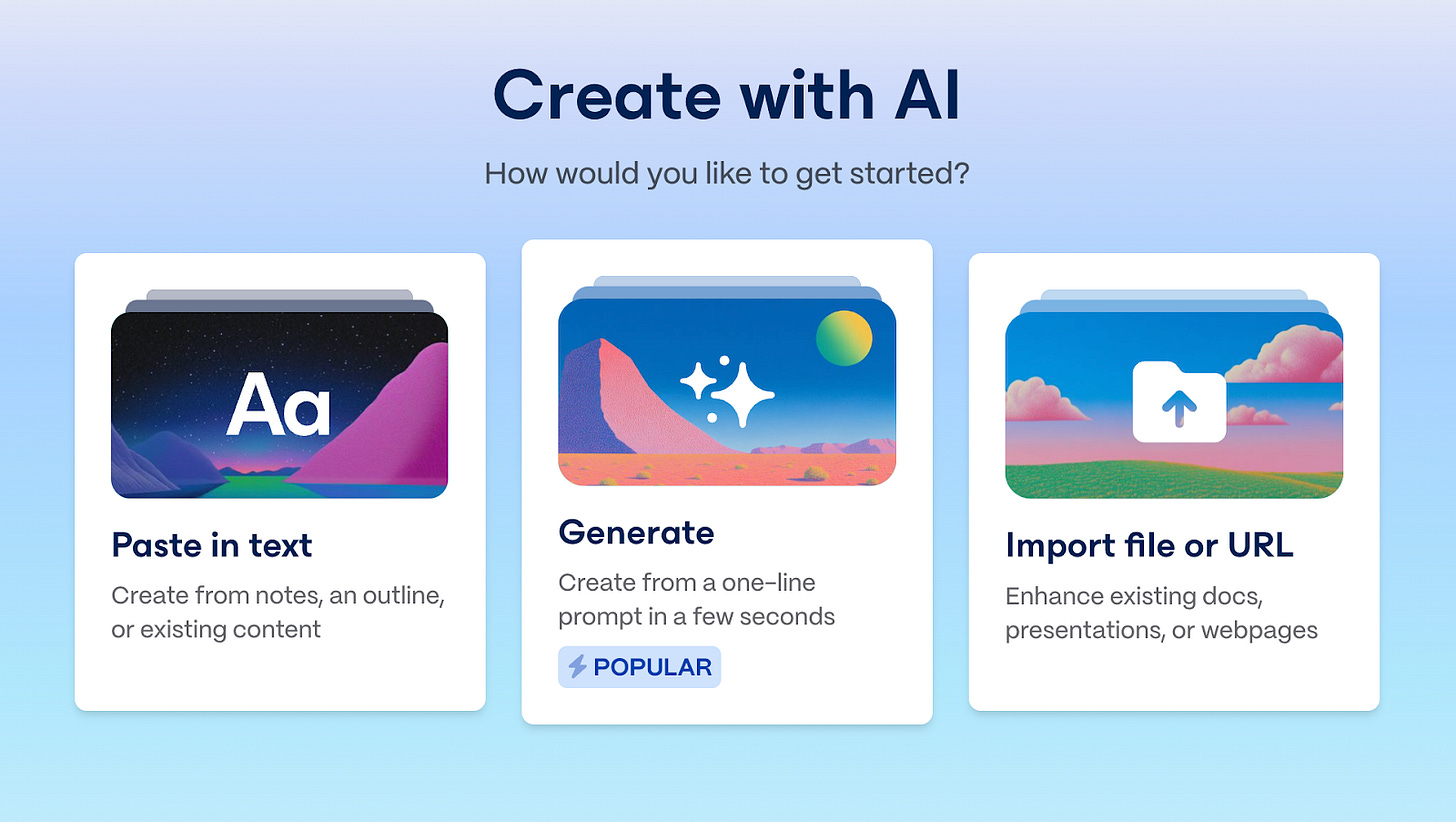 Create with AI

How would you like to get started?

Aa

Paste in text

Create from notes, an outline, or existing content

Generate

Create from a one-line prompt in a few seconds

POPULAR

Import file or URL

Enhance existing docs, presentations, or webpages